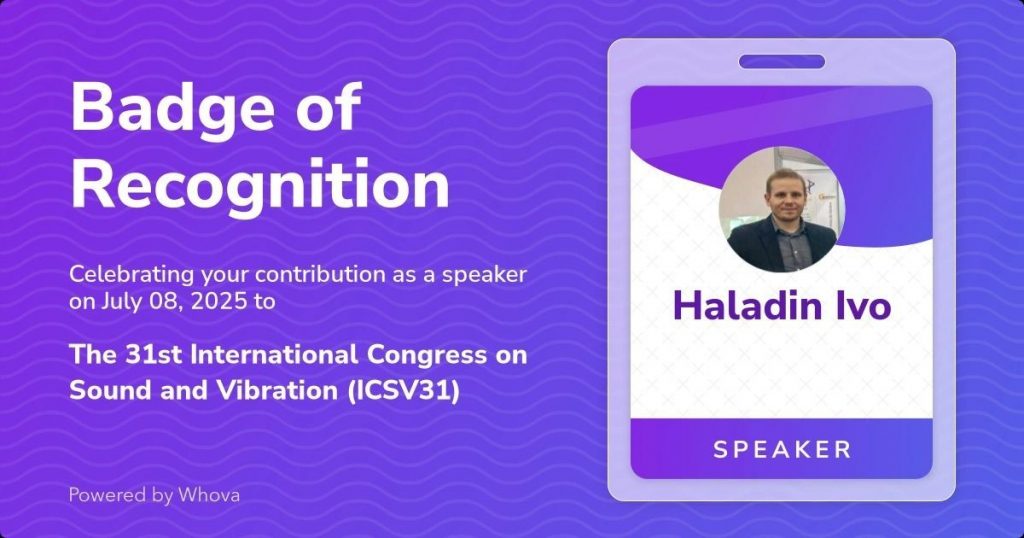 Badge of Recognition

Celebrating your contribution as a speaker on July 08, 2025 to

The 31st International Congress on Sound and Vibration (ICSV31)

Powered by Whova

Haladin Ivo

SPEAKER